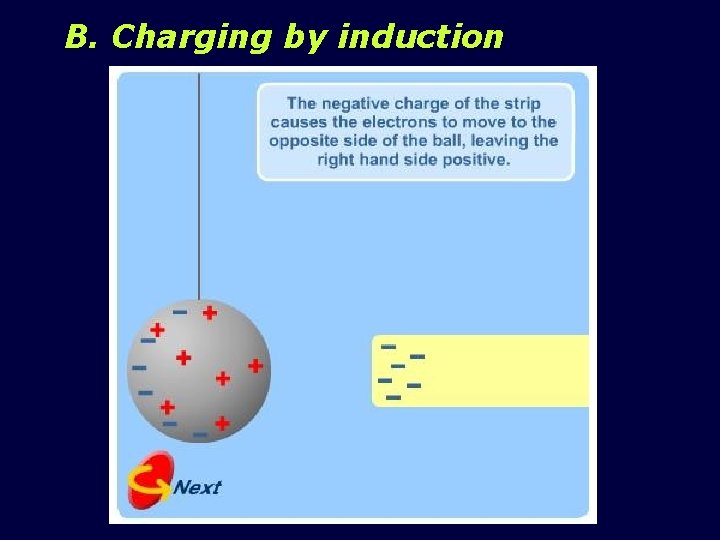 B. Charging by induction

The negative charge of the strip causes the electrons to move to the opposite side of the ball, leaving the right hand side positive.

Next